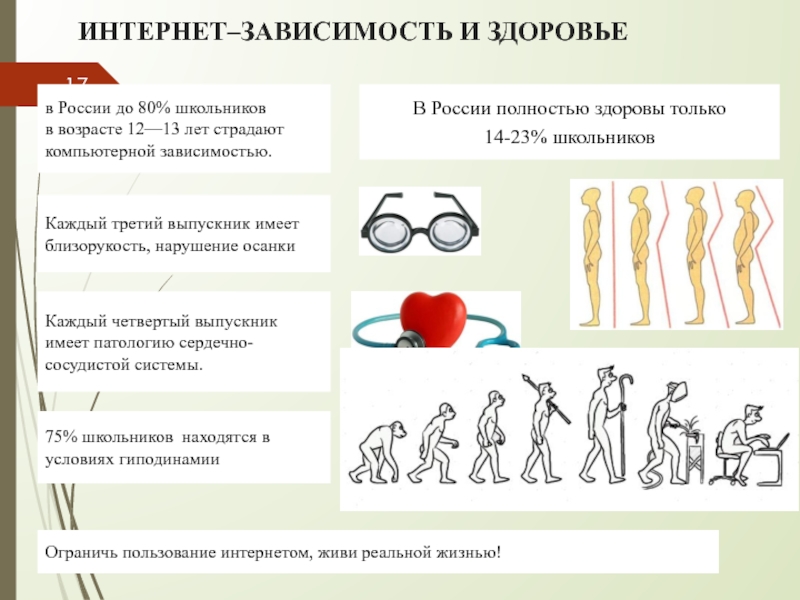 ИНТЕРНЕТ–ЗАВИСИМОСТЬ И ЗДОРОВЬЕ

17

в России до 80% школьников в возрасте 12—13 лет страдают компьютерной зависимостью.

В России полностью здоровы только 14-23% школьников

Каждый третий выпускник имеет близорукость, нарушение осанки

Каждый четвертый выпускник имеет патологию сердечно-сосудистой системы.

75% школьников находятся в условиях гиподинамии

Ограничь пользование интернетом, живи реальной жизнью!